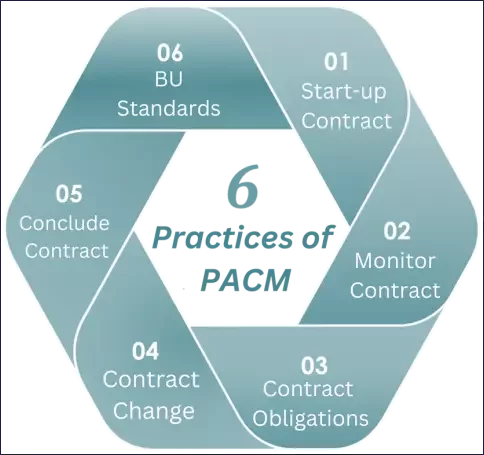 6
Practices of PACM

01
Start-up Contract

02
Monitor Contract

03
Contract Obligations

04
Contract Change

05
Conclude Contract

06
BU Standards